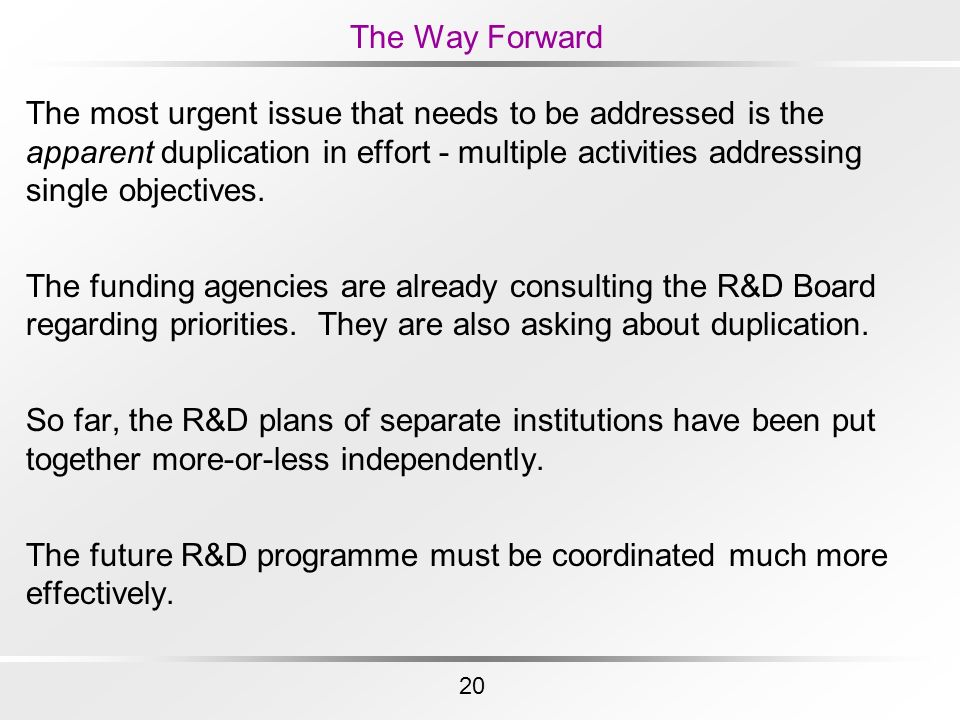 The Way Forward

The most urgent issue that needs to be addressed is the apparent duplication in effort - multiple activities addressing single objectives.

The funding agencies are already consulting the R&D Board regarding priorities.  They are also asking about duplication.

So far, the R&D plans of separate institutions have been put together more-or-less independently.

The future R&D programme must be coordinated much more effectively.

20